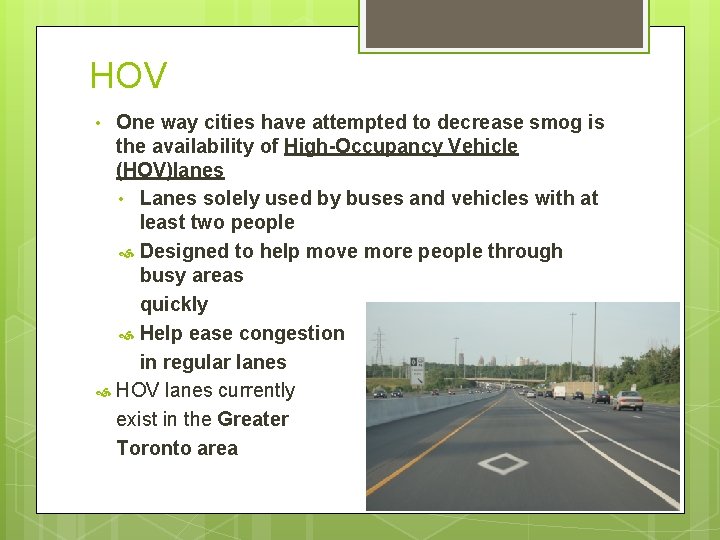 HOV

• One way cities have attempted to decrease smog is the availability of High-Occupancy Vehicle (HOV)lanes

• Lanes solely used by buses and vehicles with at least two people

Designed to help move more people through busy areas

quickly

Help ease congestion in regular lanes

HOV lanes currently exist in the Greater Toronto area